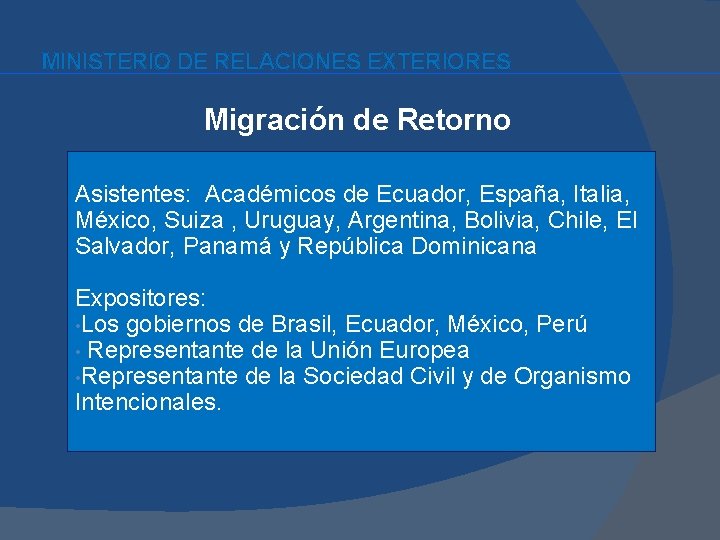 MINISTERIO DE RELACIONES EXTERIORES

Migración de Retorno

Asistentes: Académicos de Ecuador, España, Italia, México, Suiza , Uruguay, Argentina, Bolivia, Chile, El Salvador, Panamá y República Dominicana

Expositores:
•Los gobiernos de Brasil, Ecuador, México, Perú
• Representante de la Unión Europea
•Representante de la Sociedad Civil y de Organismo Intencionales.